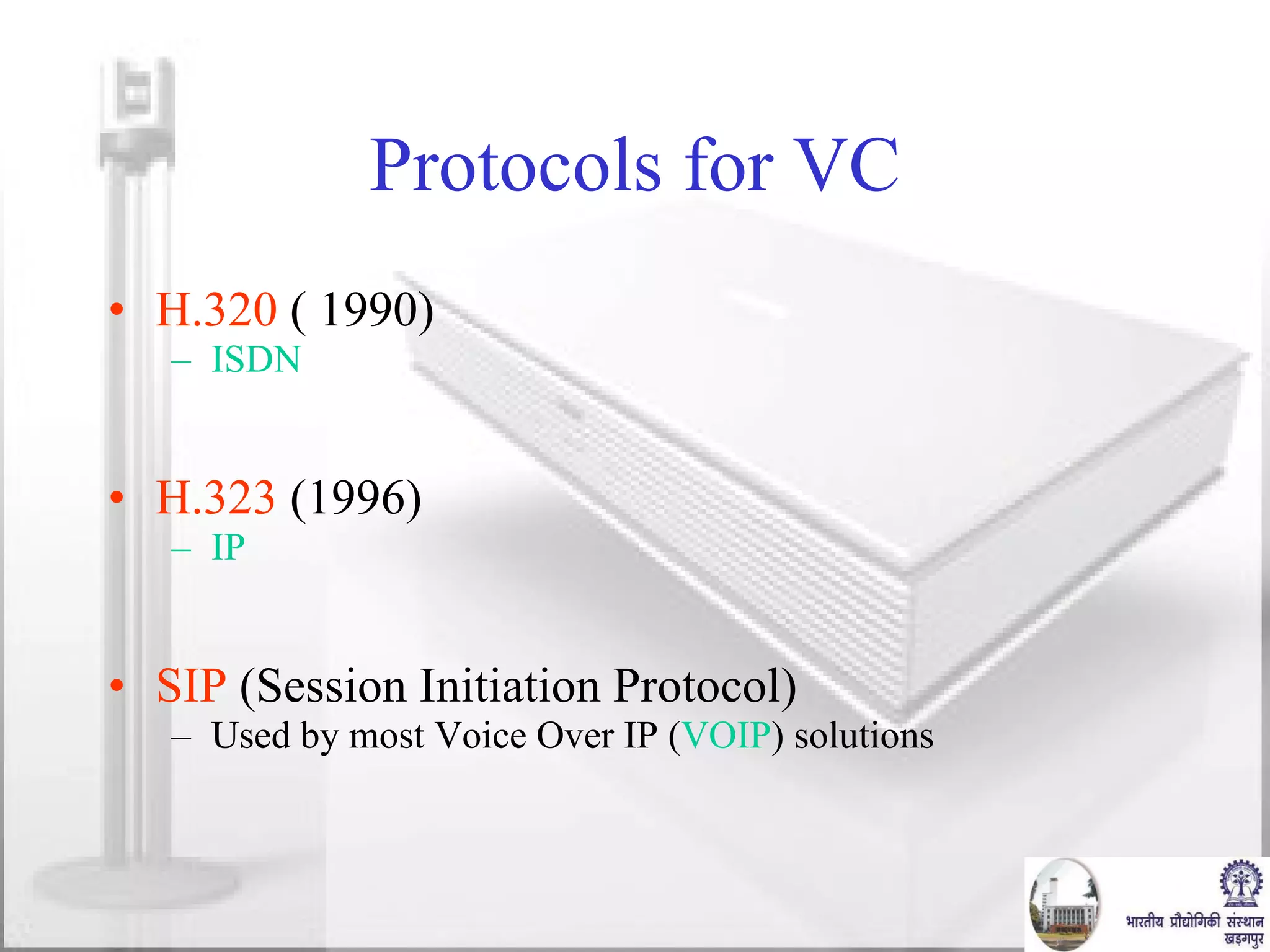 Protocols for VC

• H.320 ( 1990)
– ISDN

• H.323 (1996)
– IP

• SIP (Session Initiation Protocol)
– Used by most Voice Over IP (VOIP) solutions

भारतीय प्रौद्योगिकी संस्थान
खड़गपुर